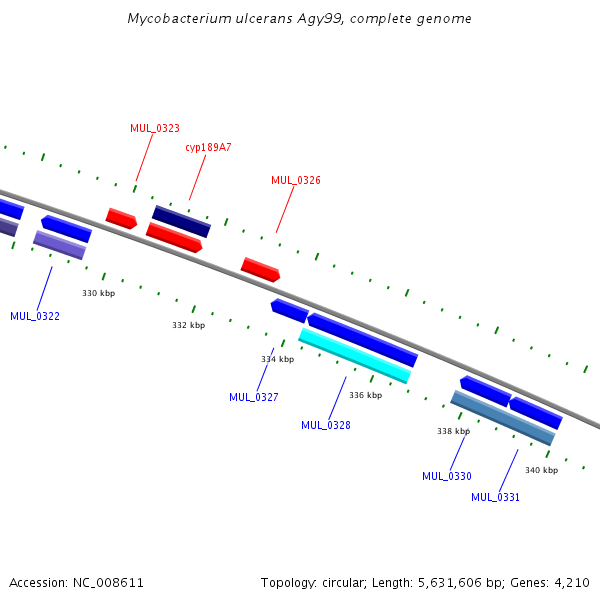 Mycobacterium ulcerans Agy99, complete genome

MUL_0323

cyp189A7

MUL_0326

330 kbp

MUL_0322

332 kbp

334 kbp

MUL_0327

336 kbp

MUL_0328

338 kbp

MUL_0330

340 kbp

MUL_0331

Accession: NC_008611

Topology: circular; Length: 5,631,606 bp; Genes: 4,210